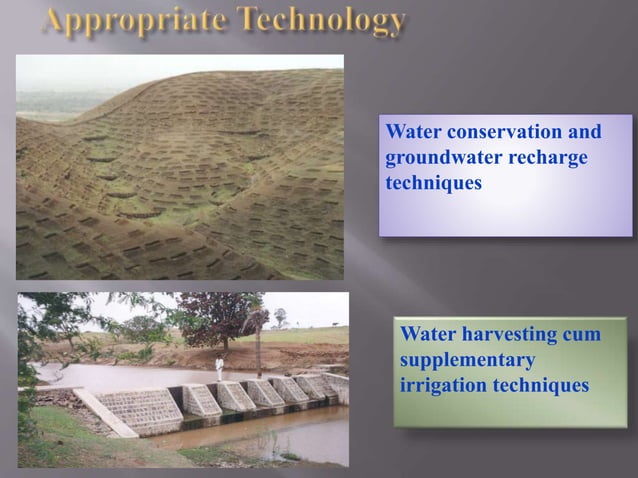 Appropriate Technology

Water conservation and groundwater recharge techniques

Water harvesting cum supplementary irrigation techniques